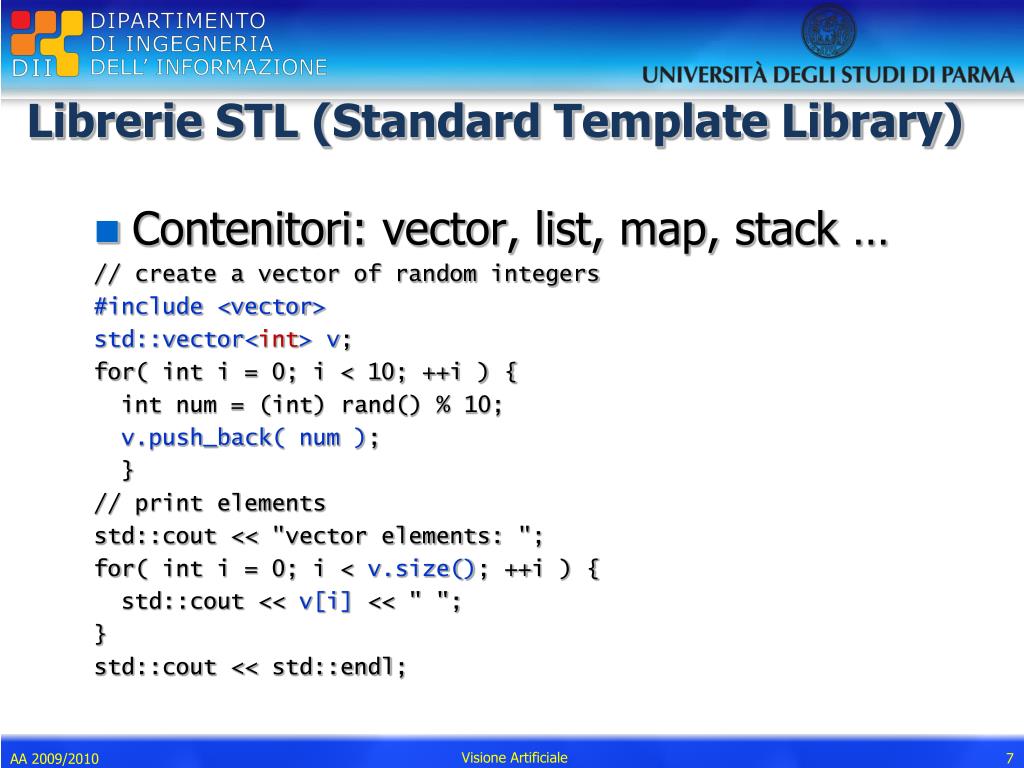 DII DIPARTIMENTO DI INGEGNERIA DELL' INFORMAZIONE

UNIVERSITÀ DEGLI STUDI DI PARMA

Librerie STL (Standard Template Library)

Contenitori: vector, list, map, stack …

// create a vector of random integers
#include <vector>
std::vector<int> v;
for( int i = 0; i < 10; ++i ) {
  int num = (int) rand() % 10;
  v.push_back( num );
  }
// print elements
std::cout << "vector elements: ";
for( int i = 0; i < v.size(); ++i ) {
  std::cout << v[i] << " ";
}
std::cout << std::endl;

AA 2009/2010

Visione Artificiale

7